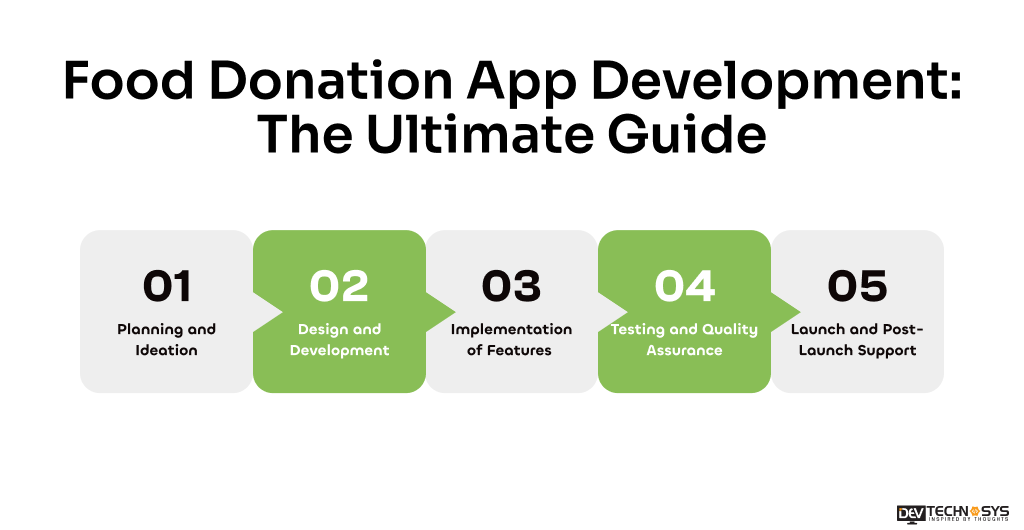 Food Donation App Development: The Ultimate Guide

01
Planning and Ideation

02
Design and Development

03
Implementation of Features

04
Testing and Quality Assurance

05
Launch and Post-Launch Support

DEV TECHNOSYS
INSPIRED BY THOUGHTS